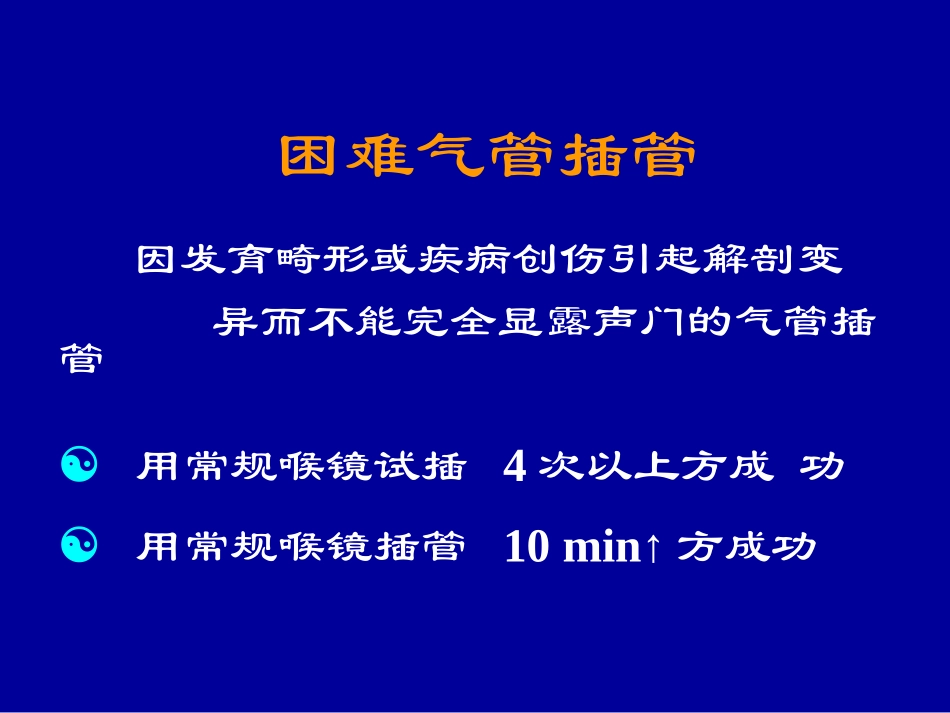 困难气管插管

因发育畸形或疾病创伤引起解剖变异而不能完全显露声门的气管插管

☯ 用常规喉镜试插 4 次以上方成 功

☯ 用常规喉镜插管 10 min↑ 方成功